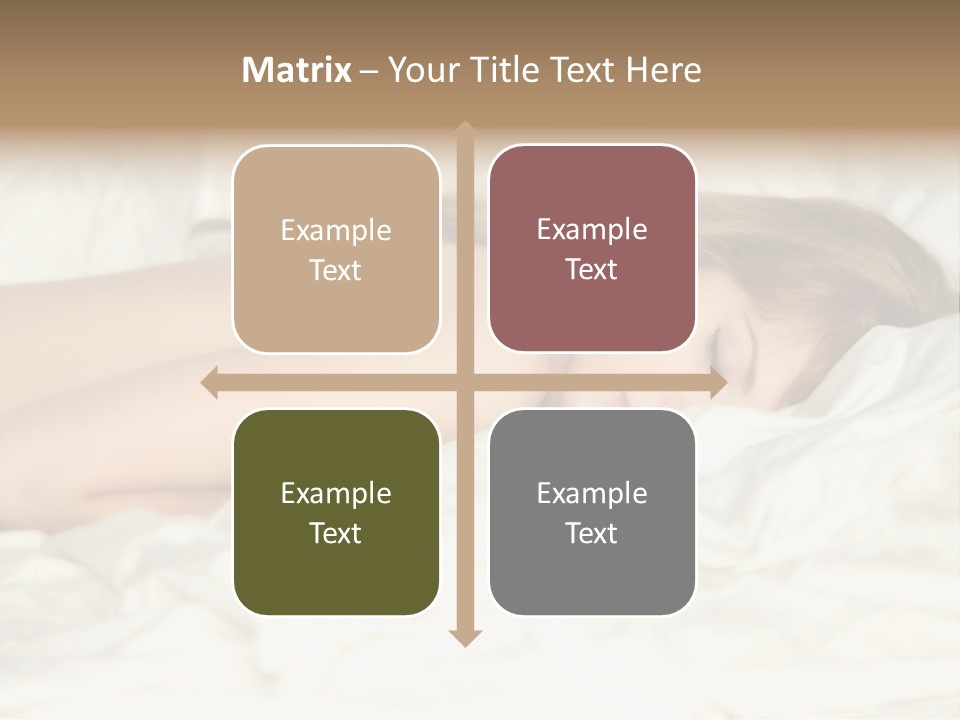 Matrix – Your Title Text Here

Example Text

Example Text

Example Text

Example Text